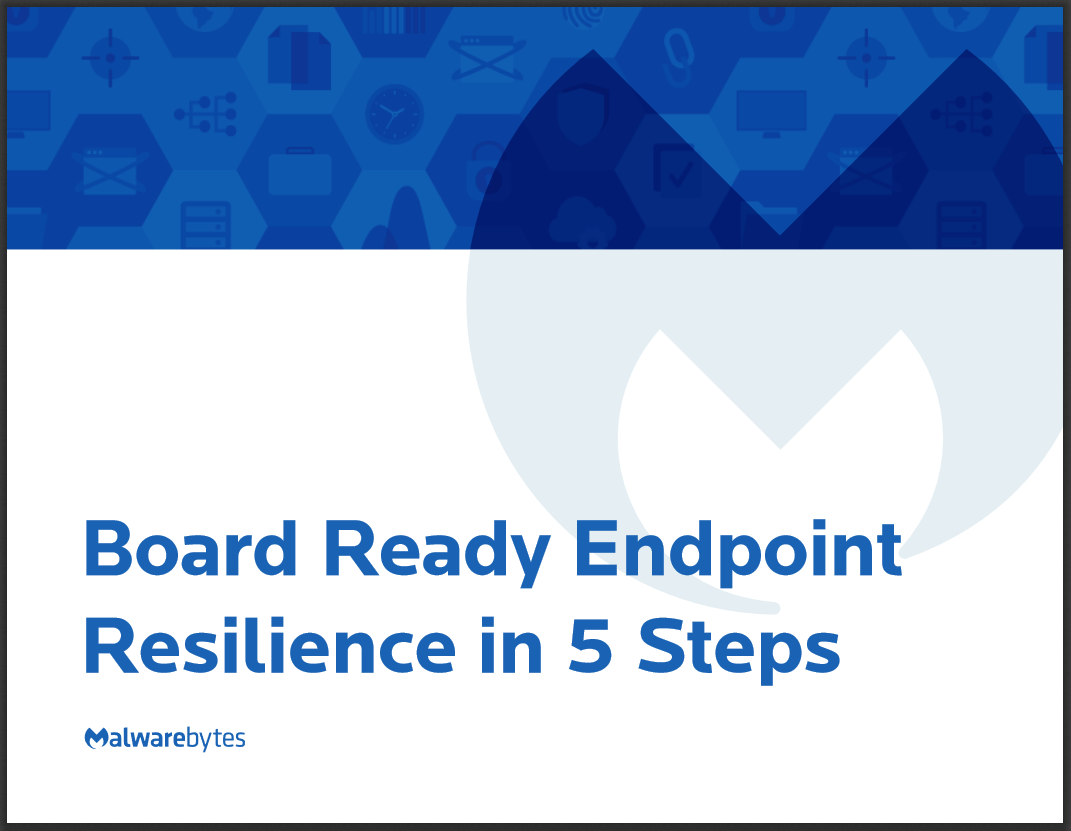 Board Ready Endpoint Resilience in 5 Steps

Malwarebytes